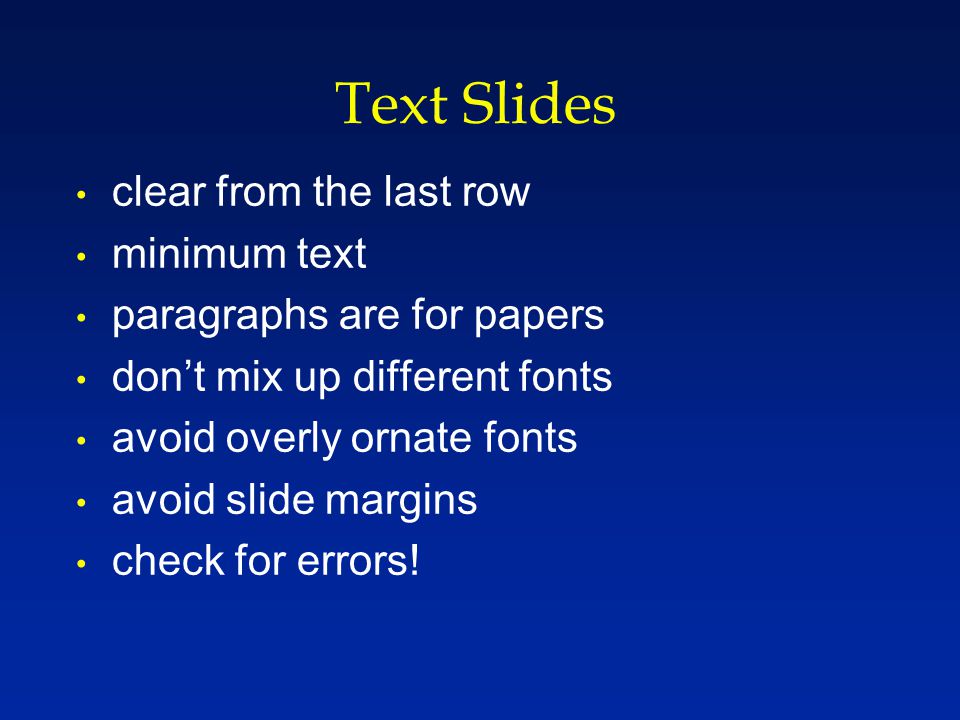 Text Slides

• clear from the last row
• minimum text
• paragraphs are for papers
• don’t mix up different fonts
• avoid overly ornate fonts
• avoid slide margins
• check for errors!